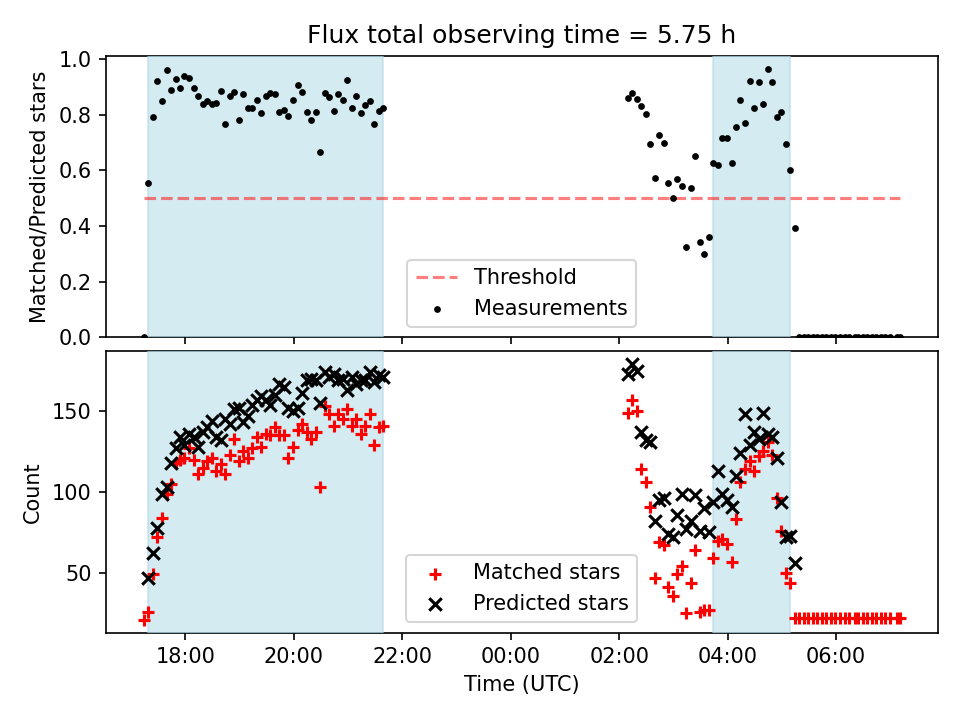 Flux total observing time = 5.75 h

Matched/Predicted stars

1.0
0.8
0.6
0.4
0.2
0.0

Threshold
Measurements

Count

150
100
50

Matched stars
Predicted stars

18:00
20:00
22:00
00:00
02:00
04:00
06:00

Time (UTC)